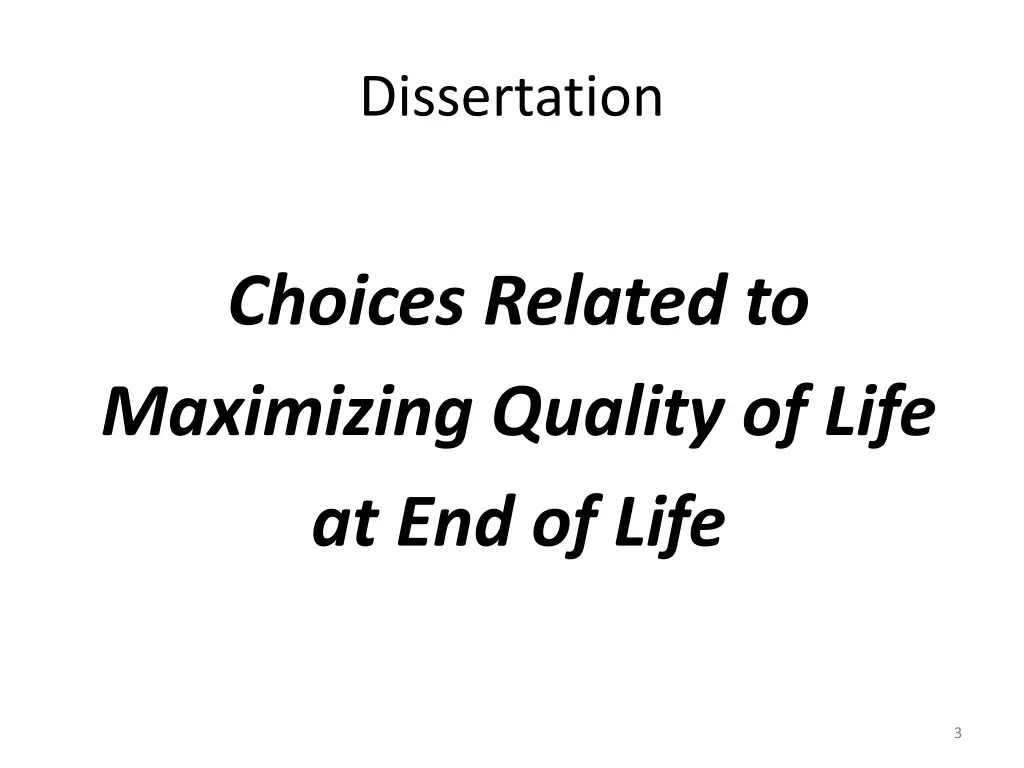 Dissertation

Choices Related to Maximizing Quality of Life at End of Life

3